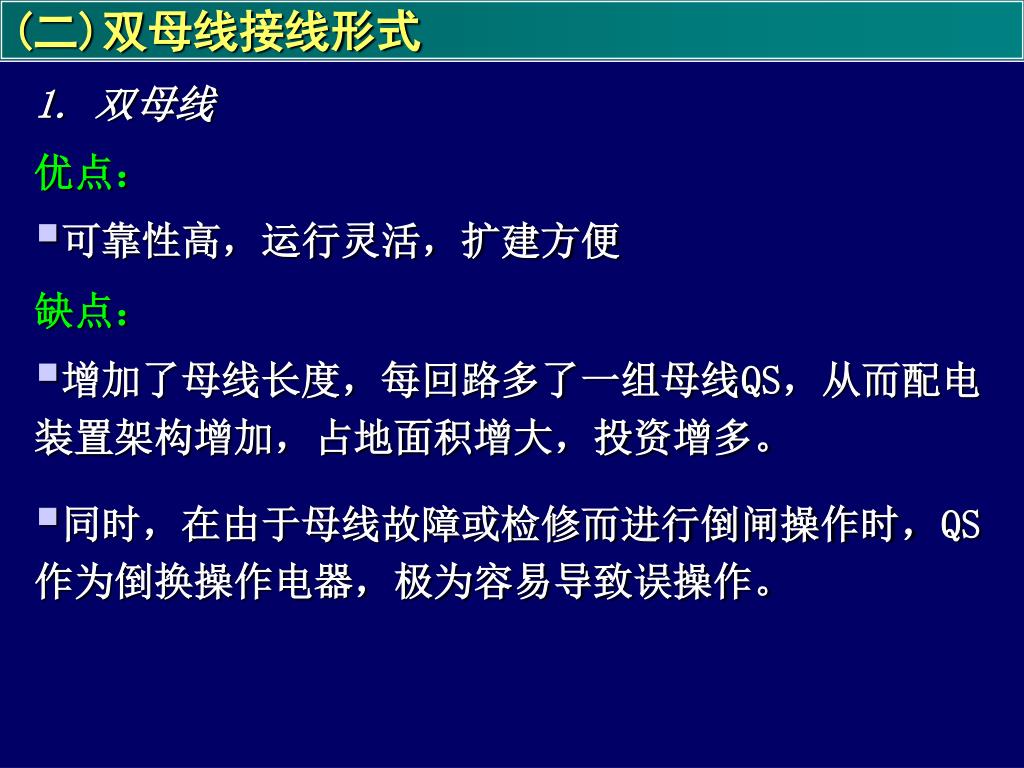 (二)双母线接线形式

1. 双母线

优点：

▪可靠性高，运行灵活，扩建方便

缺点：

▪增加了母线长度，每回路多了一组母线QS，从而配电装置架构增加，占地面积增大，投资增多。

▪同时，在由于母线故障或检修而进行倒闸操作时，QS作为倒换操作电器，极为容易导致误操作。